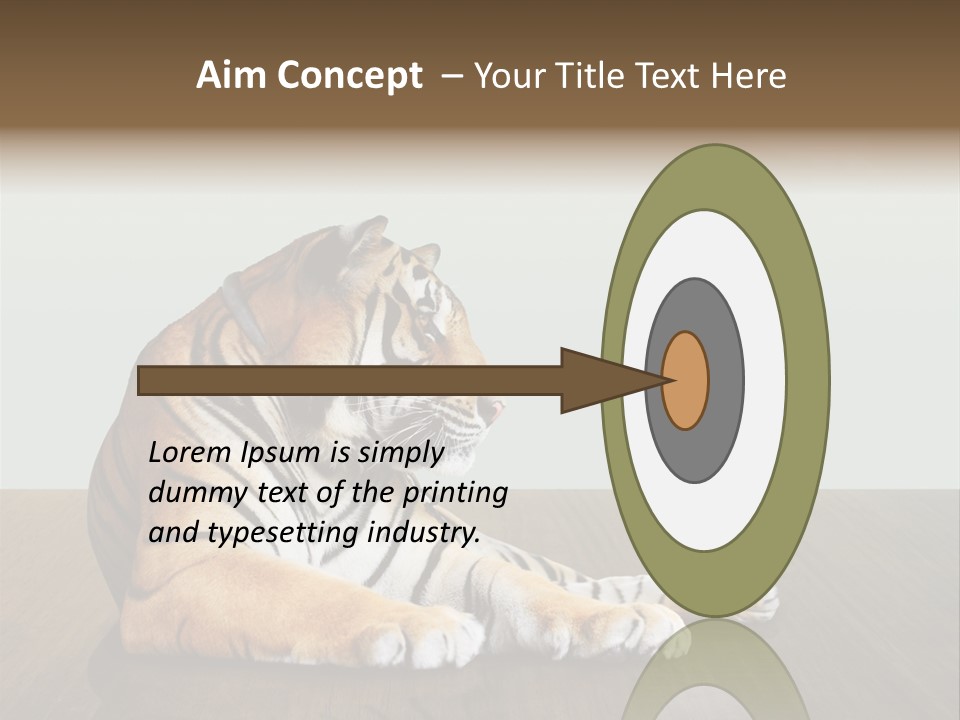 Aim Concept – Your Title Text Here

Lorem Ipsum is simply dummy text of the printing and typesetting industry.